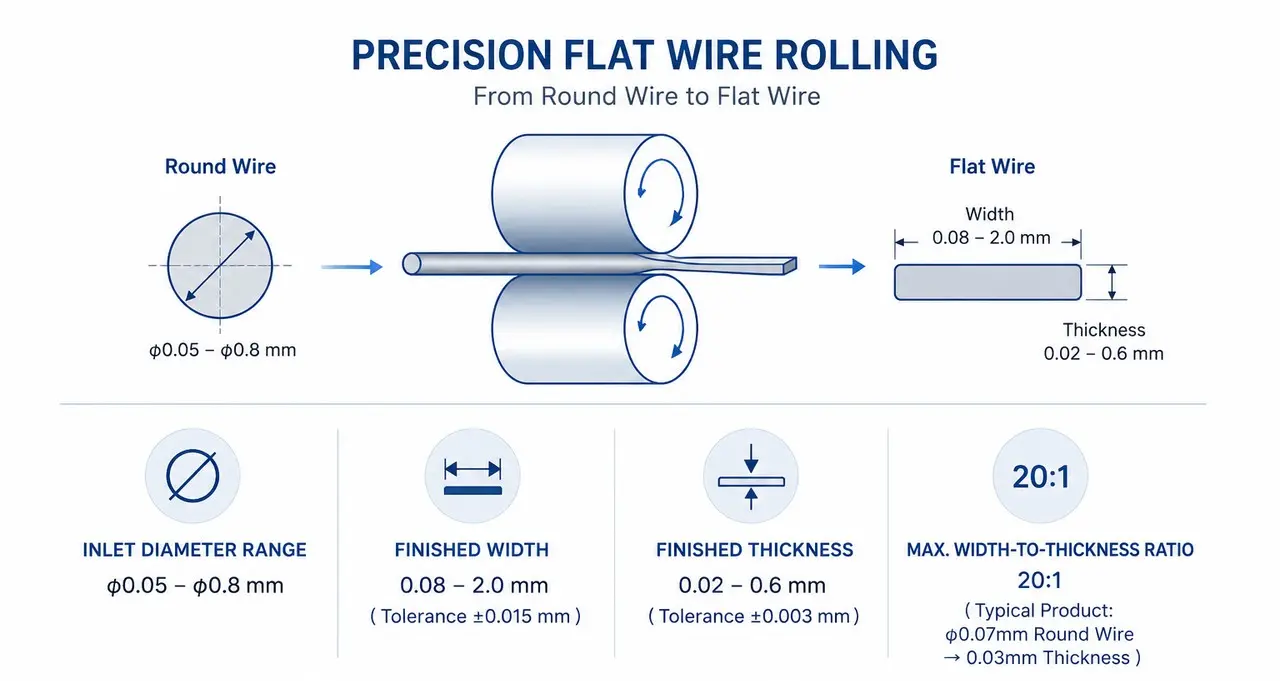 PRECISION FLAT WIRE ROLLING

From Round Wire to Flat Wire

Round Wire

ϕ0.05 – ϕ0.8 mm

Flat Wire

Width
0.08 – 2.0 mm

Thickness
0.02 – 0.6 mm

INLET DIAMETER RANGE
ϕ0.05 – ϕ0.8 mm

FINISHED WIDTH
0.08 – 2.0 mm
( Tolerance ±0.015 mm )

FINISHED THICKNESS
0.02 – 0.6 mm
( Tolerance ±0.003 mm )

20:1

MAX. WIDTH-TO-THICKNESS RATIO
20:1
( Typical Product: ϕ0.07mm Round Wire → 0.03mm Thickness )